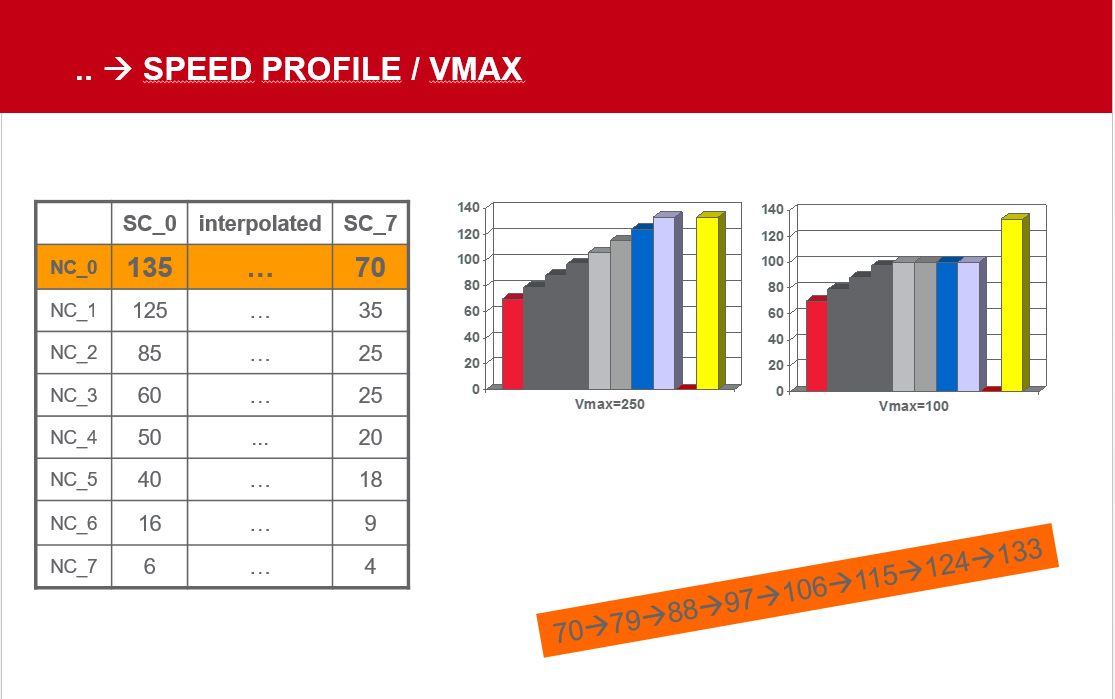 .. → SPEED PROFILE / VMAX

| | SC_0 | interpolated | SC_7 |
|---|---|---|---|
| NC_0 | 135 | … | 70 |
| NC_1 | 125 | … | 35 |
| NC_2 | 85 | … | 25 |
| NC_3 | 60 | … | 25 |
| NC_4 | 50 | ... | 20 |
| NC_5 | 40 | … | 18 |
| NC_6 | 16 | … | 9 |
| NC_7 | 6 | … | 4 |

140
120
100
80
60
40
20
0
Vmax=250

140
120
100
80
60
40
20
0
Vmax=100

70→79→88→97→106→115→124→133